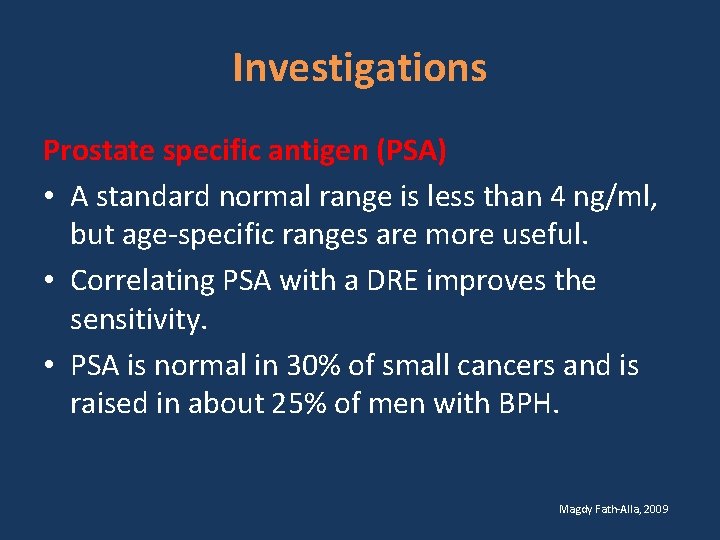 Investigations

Prostate specific antigen (PSA)

• A standard normal range is less than 4 ng/ml, but age-specific ranges are more useful.
• Correlating PSA with a DRE improves the sensitivity.
• PSA is normal in 30% of small cancers and is raised in about 25% of men with BPH.

Magdy Fath-Alla, 2009